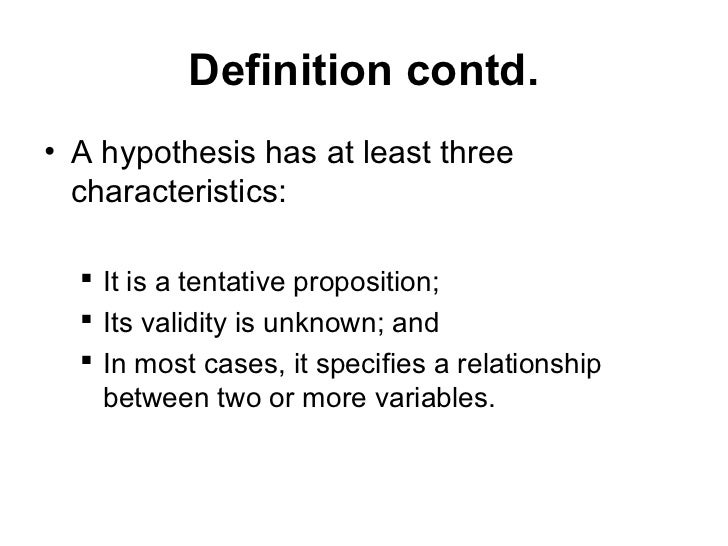 Definition contd.

• A hypothesis has at least three characteristics:

▪ It is a tentative proposition;
▪ Its validity is unknown; and
▪ In most cases, it specifies a relationship between two or more variables.